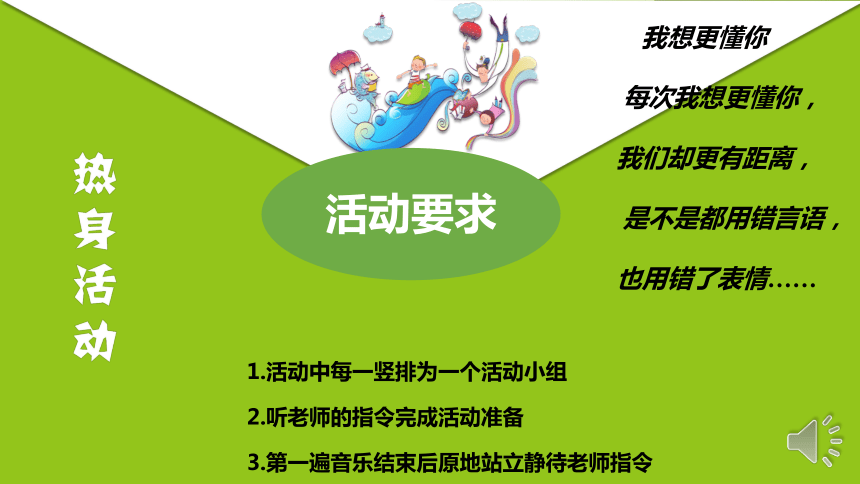 热身活动

活动要求

我想更懂你

每次我想更懂你，

我们却更有距离，

是不是都用错言语，

也用错了表情……

1.活动中每一竖排为一个活动小组

2.听老师的指令完成活动准备

3.第一遍音乐结束后原地站立静待老师指令